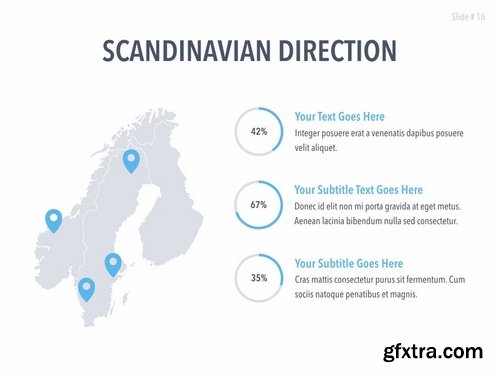 Slide # 16

SCANDINAVIAN DIRECTION

42%

Your Text Goes Here

Integer posuere erat a venenatis dapibus posuere velit aliquet.

67%

Your Subtitle Text Goes Here

Donec id elit non mi porta gravida at eget metus. Aenean lacinia bibendum nulla sed consectetur.

35%

Your Subtitle Goes Here

Cras mattis consectetur purus sit fermentum. Cum sociis natoque penatibus et magnis.

gfxtra.com